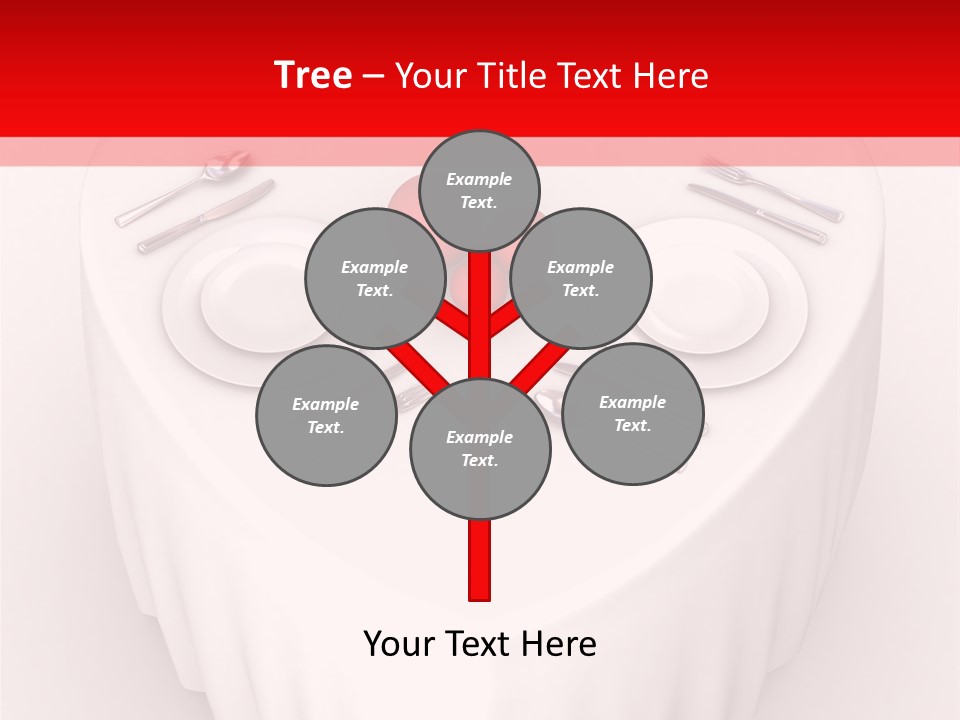 Tree – Your Title Text Here

Example Text.

Example Text.

Example Text.

Example Text.

Example Text.

Example Text.

Your Text Here